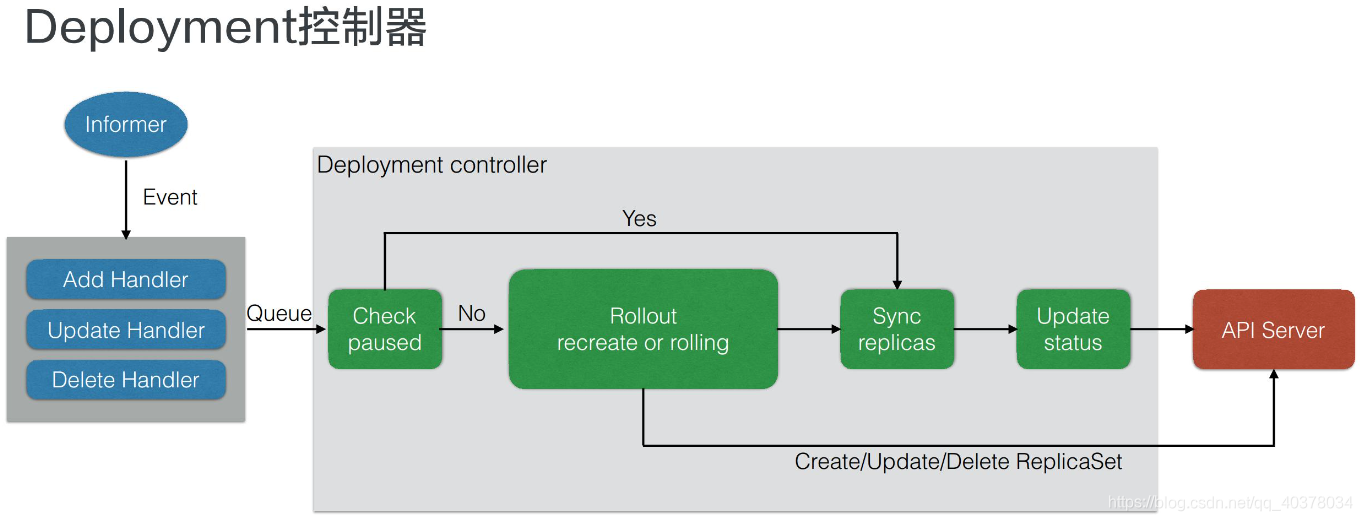 Deployment控制器

Informer

Event

Add Handler

Update Handler

Delete Handler

Queue

Deployment controller

Yes

Check paused

No

Rollout recreate or rolling

Sync replicas

Update status

API Server

Create/Update/Delete ReplicaSet

https://blog.csdn.net/qq_40378034